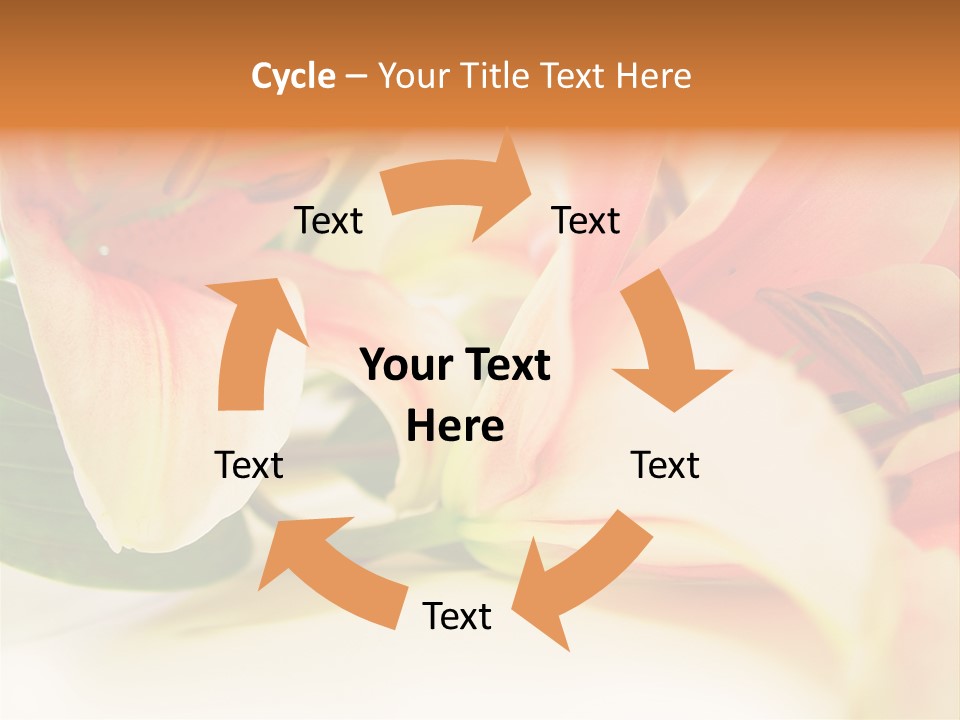 Cycle – Your Title Text Here

Text

Text

Your Text Here

Text

Text

Text